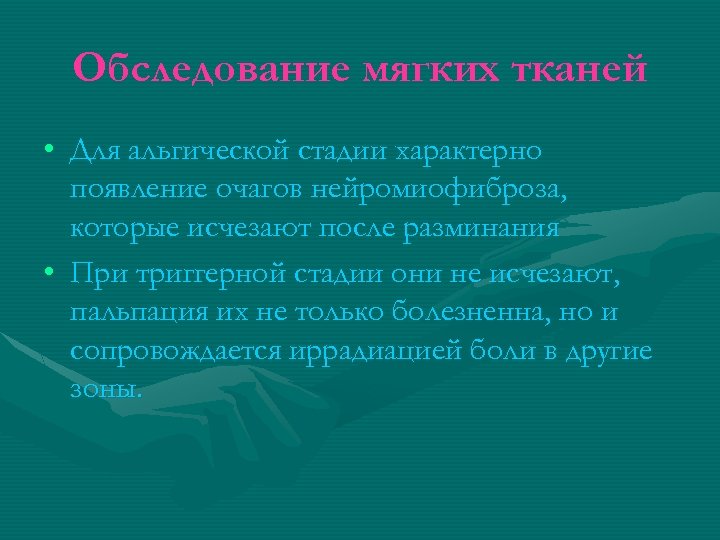 Обследование мягких тканей

• Для альгической стадии характерно появление очагов нейромиофиброза, которые исчезают после разминания

• При триггерной стадии они не исчезают, пальпация их не только болезненна, но и сопровождается иррадиацией боли в другие зоны.